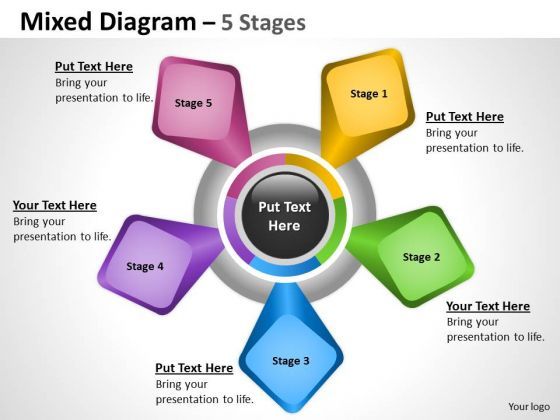 Mixed Diagram – 5 Stages

Put Text Here
Bring your presentation to life.

Stage 5

Stage 1

Put Text Here
Bring your presentation to life.

Your Text Here
Bring your presentation to life.

Put Text Here

Stage 4

Stage 2

Your Text Here
Bring your presentation to life.

Stage 3

Put Text Here
Bring your presentation to life.

Your logo